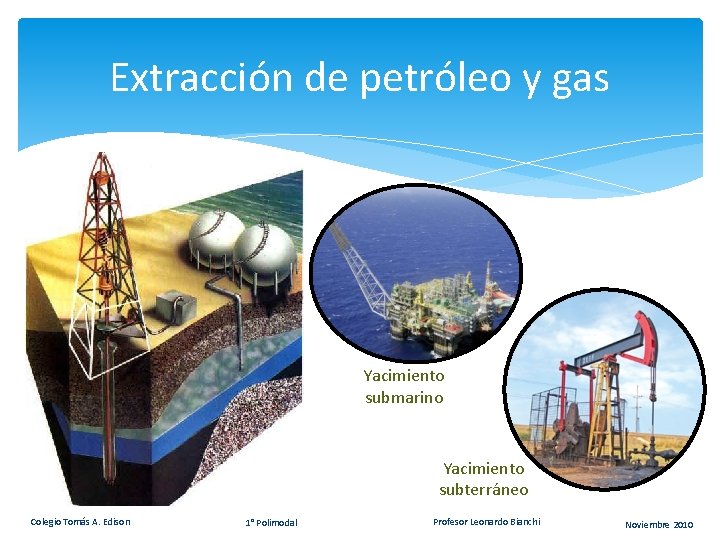 Extracción de petróleo y gas

Yacimiento submarino

Yacimiento subterráneo

Colegio Tomás A. Edison

1° Polimodal

Profesor Leonardo Bianchi

Noviembre 2010